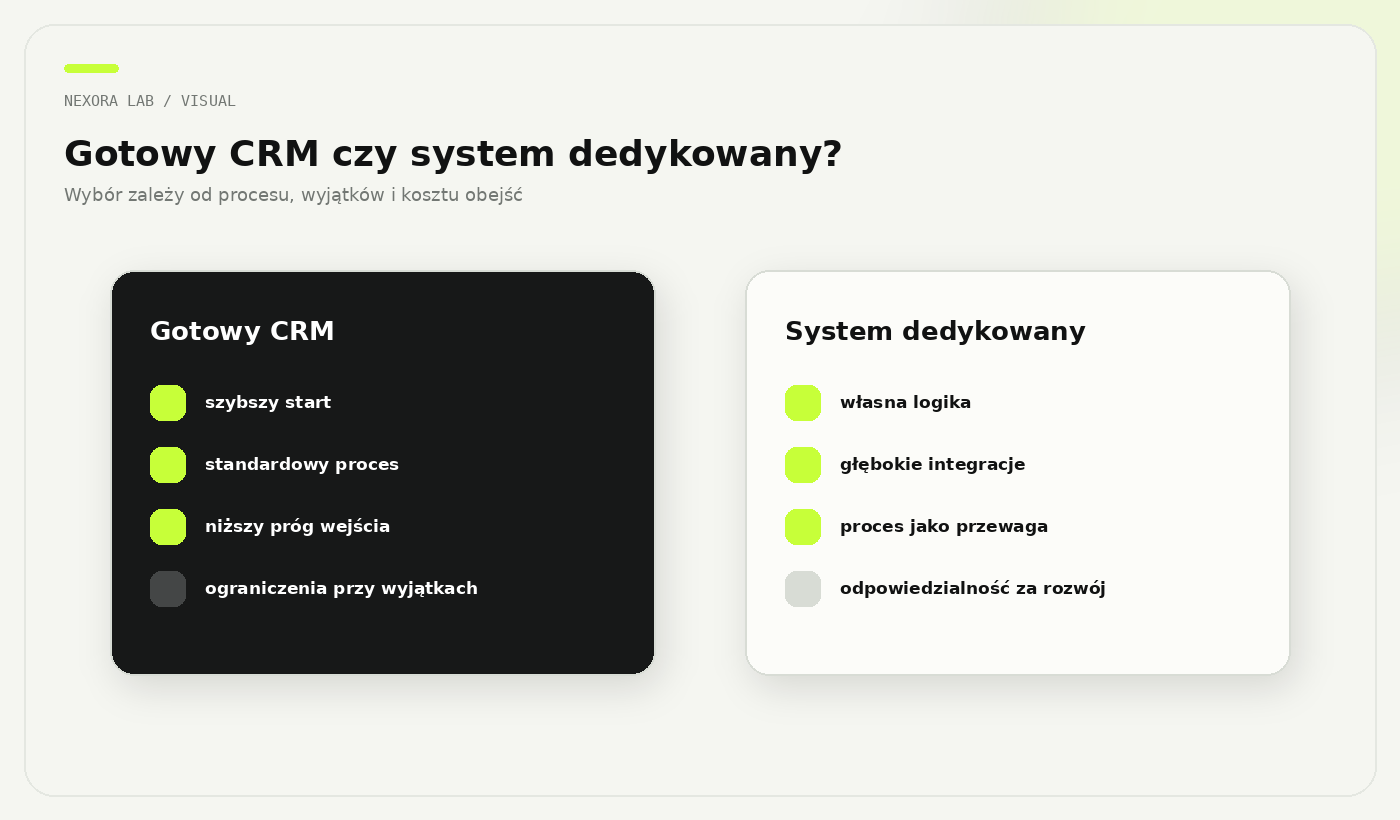 NEXORA LAB / VISUAL

Gotowy CRM czy system dedykowany?

Wybór zależy od procesu, wyjątków i kosztu obejść

Gotowy CRM

szybszy start

standardowy proces

niższy próg wejścia

ograniczenia przy wyjątkach

System dedykowany

własna logika

głębokie integracje

proces jako przewaga

odpowiedzialność za rozwój